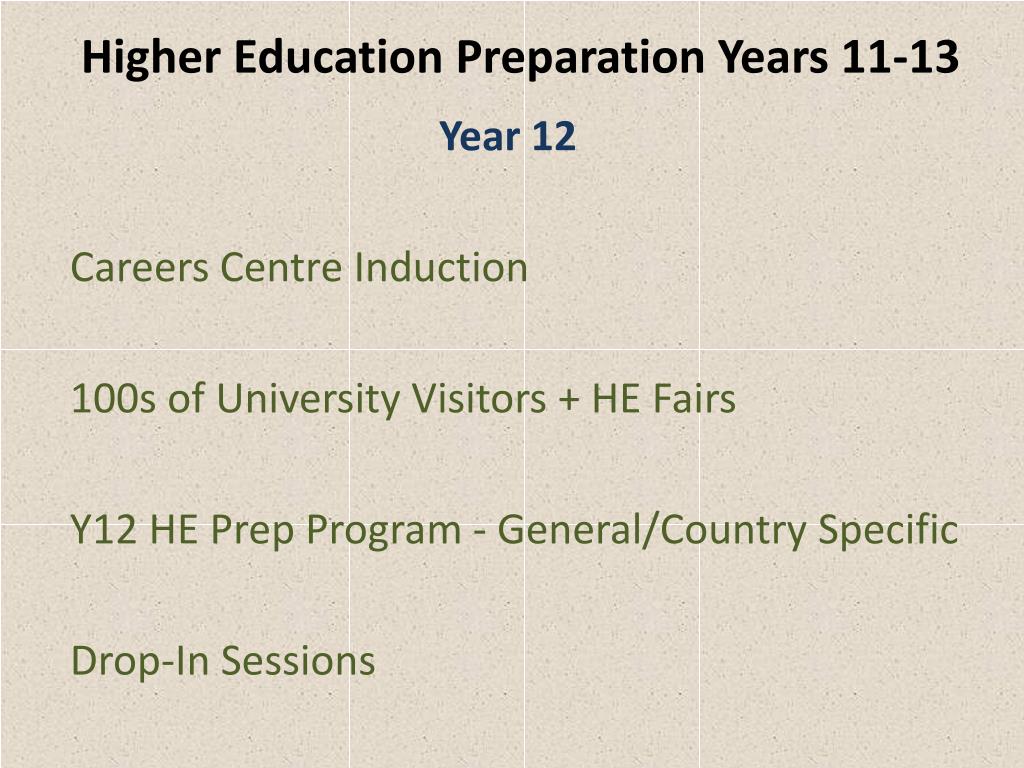 Higher Education Preparation Years 11-13

Year 12

Careers Centre Induction

100s of University Visitors + HE Fairs

Y12 HE Prep Program - General/Country Specific

Drop-In Sessions